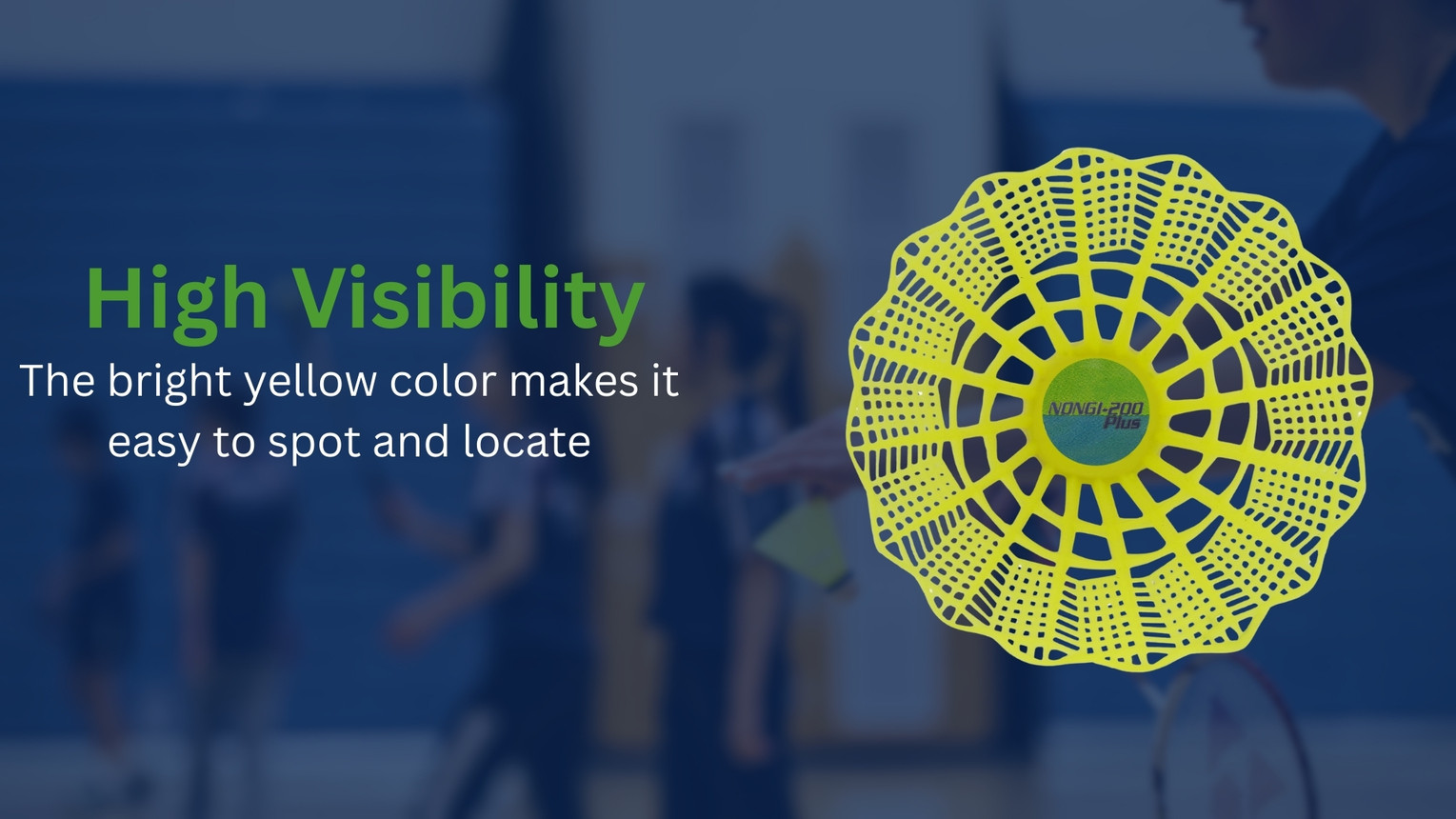 High Visibility

The bright yellow color makes it easy to spot and locate

NONGI-200 Plus